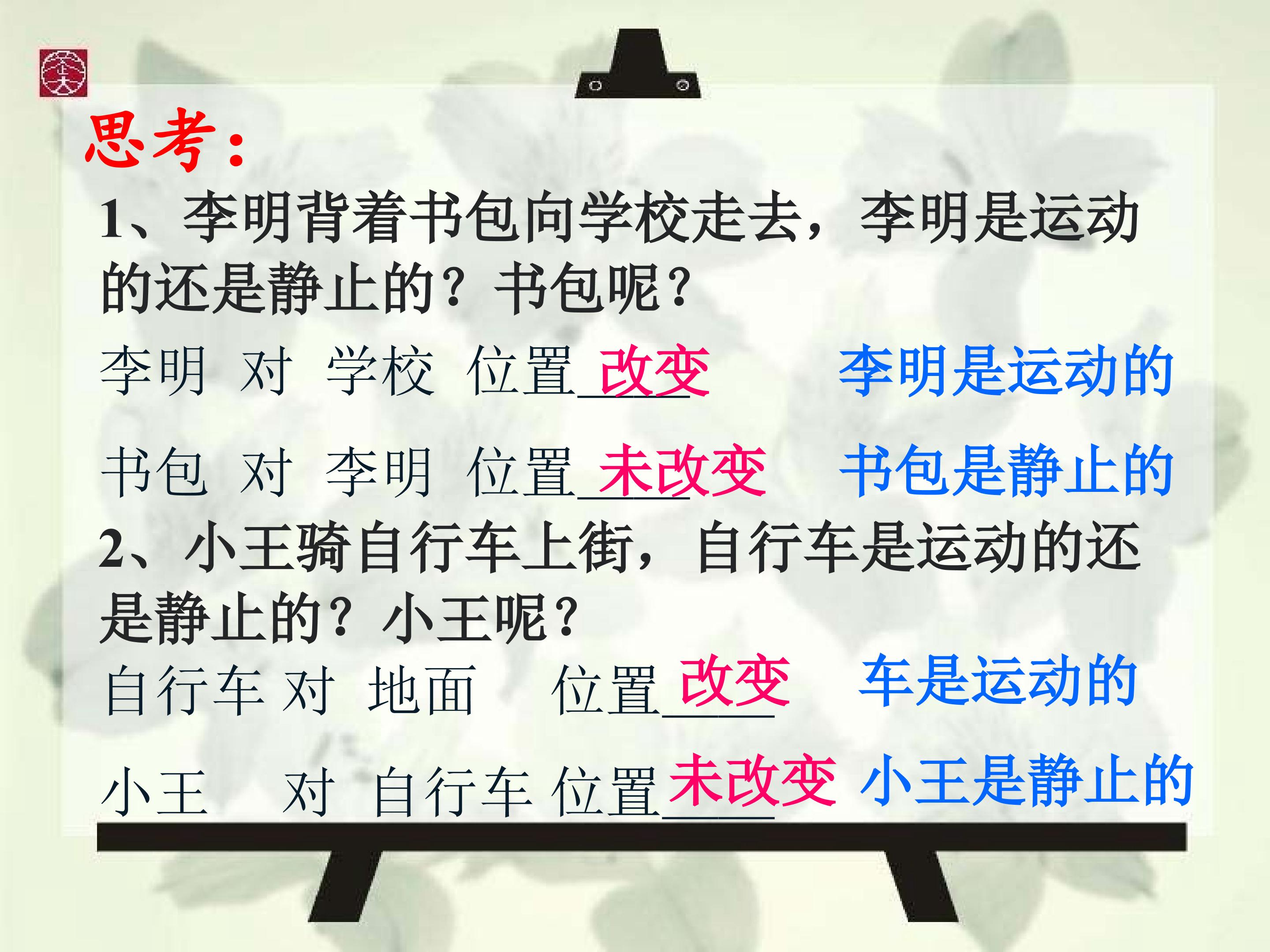 思考：

1、李明背着书包向学校走去，李明是运动的还是静止的？书包呢？

李明 对 学校 位置 改变 李明是运动的

书包 对 李明 位置 未改变 书包是静止的

2、小王骑自行车上街，自行车是运动的还是静止的？小王呢？

自行车 对 地面 位置 改变 车是运动的

小王 对 自行车 位置 未改变 小王是静止的